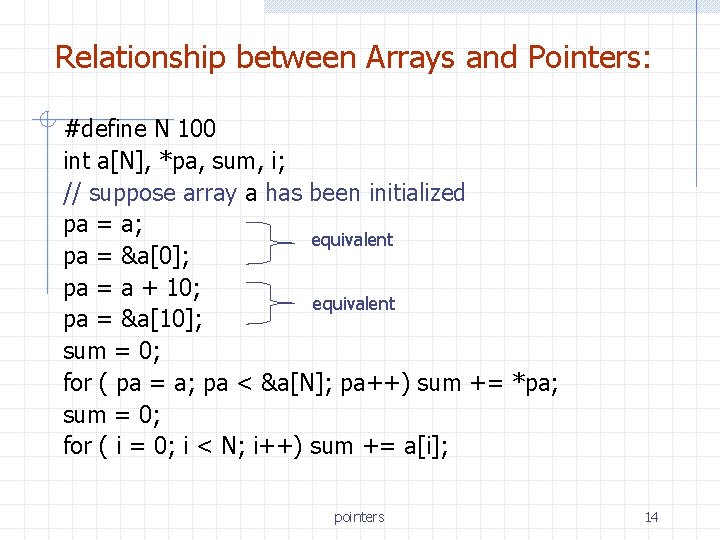 Relationship between Arrays and Pointers:

#define N 100
int a[N], *pa, sum, i;
// suppose array a has been initialized
pa = a;
pa = &a[0];
equivalent
pa = a + 10;
pa = &a[10];
equivalent
sum = 0;
for ( pa = a; pa < &a[N]; pa++) sum += *pa;
sum = 0;
for ( i = 0; i < N; i++) sum += a[i];

pointers

14